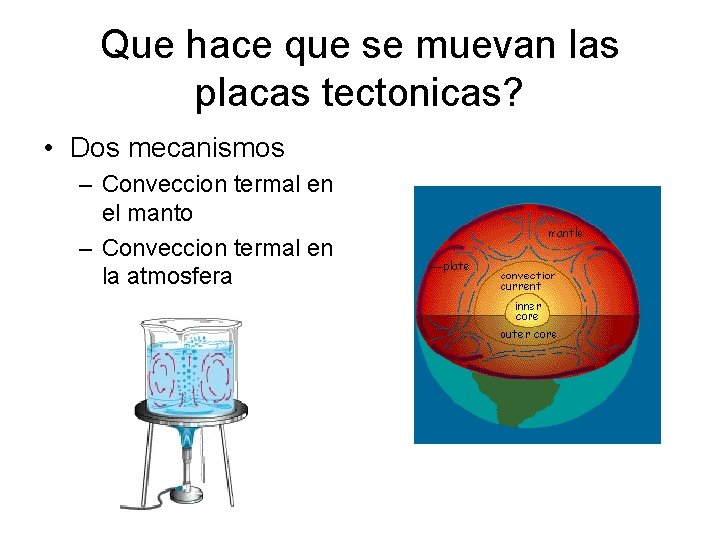 Que hace que se muevan las placas tectonicas?

• Dos mecanismos
  – Conveccion termal en el manto
  – Conveccion termal en la atmosfera

mantle
plate
convection current
inner core
outer core